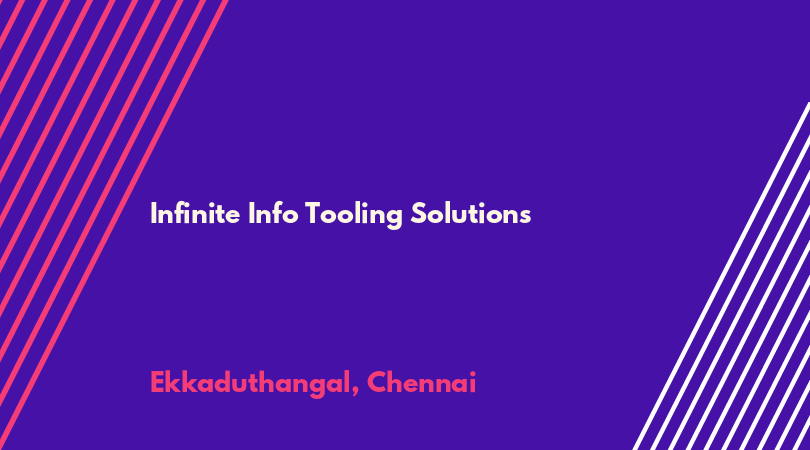 Infinite Info Tooling Solutions

Ekkaduthangal, Chennai